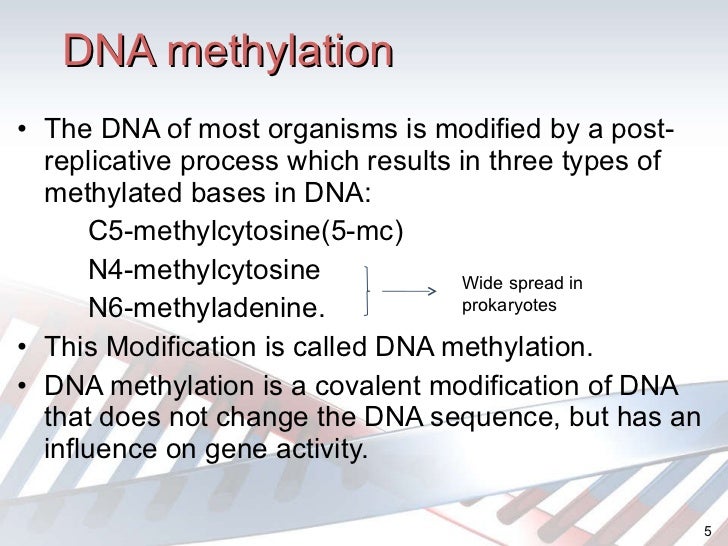 DNA methylation

• The DNA of most organisms is modified by a post-replicative process which results in three types of methylated bases in DNA:

C5-methylcytosine(5-mc)

N4-methylcytosine

N6-methyladenine.

Wide spread in prokaryotes

• This Modification is called DNA methylation.

• DNA methylation is a covalent modification of DNA that does not change the DNA sequence, but has an influence on gene activity.

5